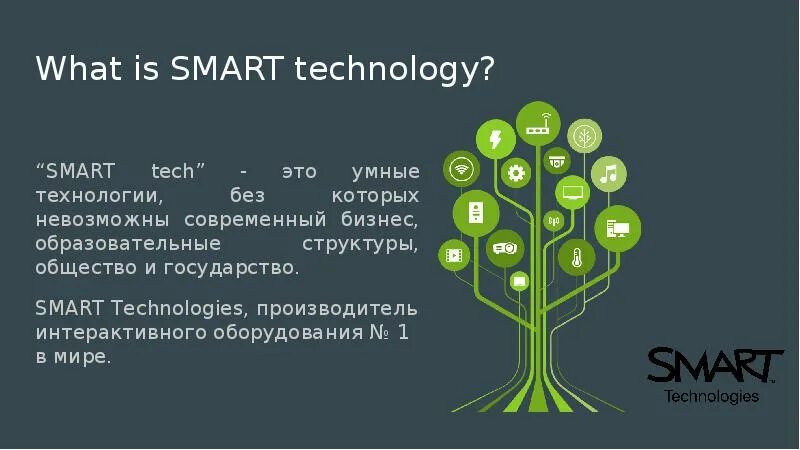 What is SMART technology?

“SMART tech” - это умные технологии, без которых невозможны современный бизнес, образовательные структуры, общество и государство.

SMART Technologies, производитель интерактивного оборудования № 1 в мире.

SMART
Technologies